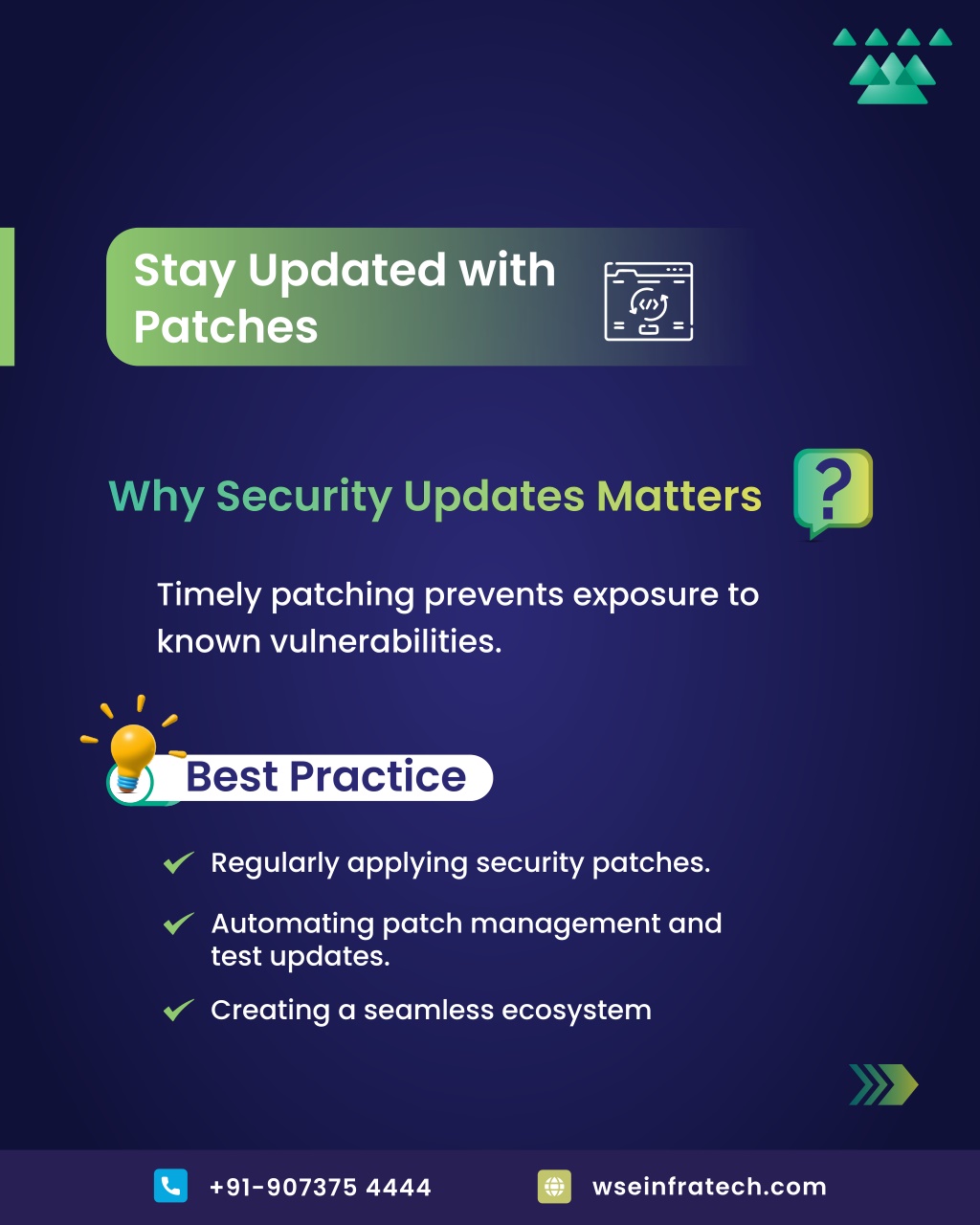 Stay Updated with Patches

Why Security Updates Matters

Timely patching prevents exposure to known vulnerabilities.

Best Practice

Regularly applying security patches.

Automating patch management and test updates.

Creating a seamless ecosystem

+91-907375 4444

wseinfratech.com